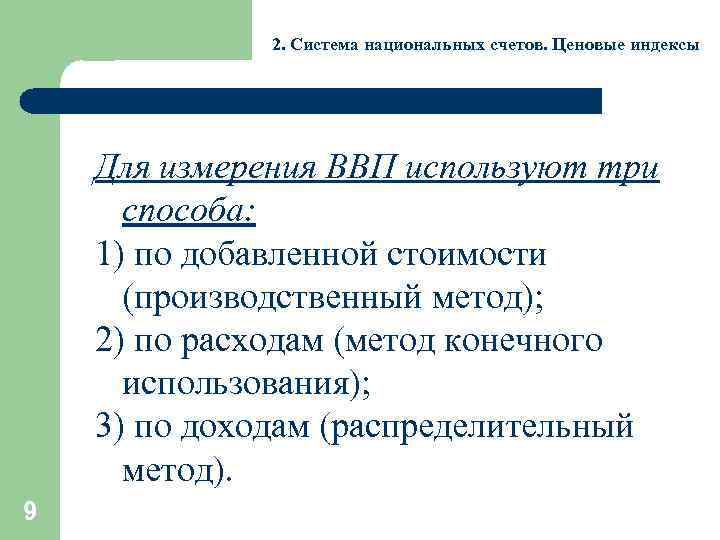 2. Система национальных счетов. Ценовые индексы

Для измерения ВВП используют три способа:

1) по добавленной стоимости (производственный метод);

2) по расходам (метод конечного использования);

3) по доходам (распределительный метод).

9